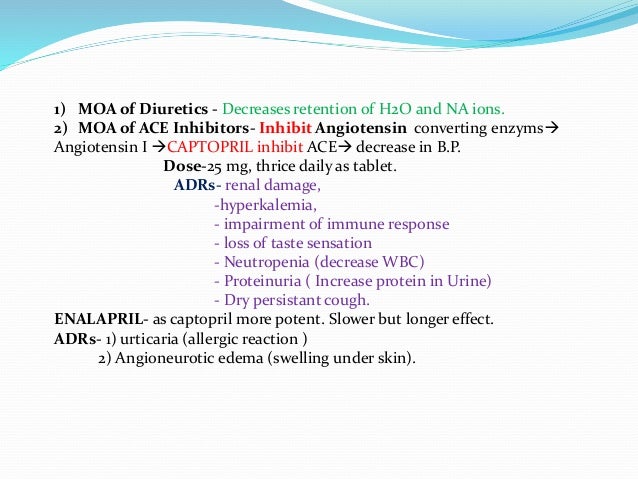 1) MOA of Diuretics - Decreases retention of H2O and NA ions.
2) MOA of ACE Inhibitors- Inhibit Angiotensin converting enzyms→ Angiotensin I →CAPTOPRIL inhibit ACE→ decrease in B.P.

Dose-25 mg, thrice daily as tablet.

ADRs- renal damage,
-hyperkalemia,
- impairment of immune response
- loss of taste sensation
- Neutropenia (decrease WBC)
- Proteinuria ( Increase protein in Urine)
- Dry persistant cough.

ENALAPRIL- as captopril more potent. Slower but longer effect.
ADRs- 1) urticaria (allergic reaction )
2) Angioneurotic edema (swelling under skin).